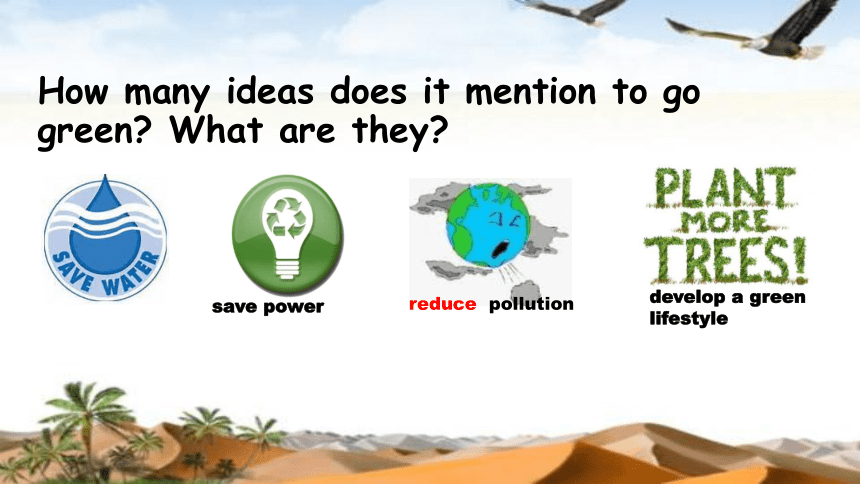 How many ideas does it mention to go green? What are they?

SAVE WATER

save power

reduce pollution

PLANT MORE TREES!

develop a green lifestyle